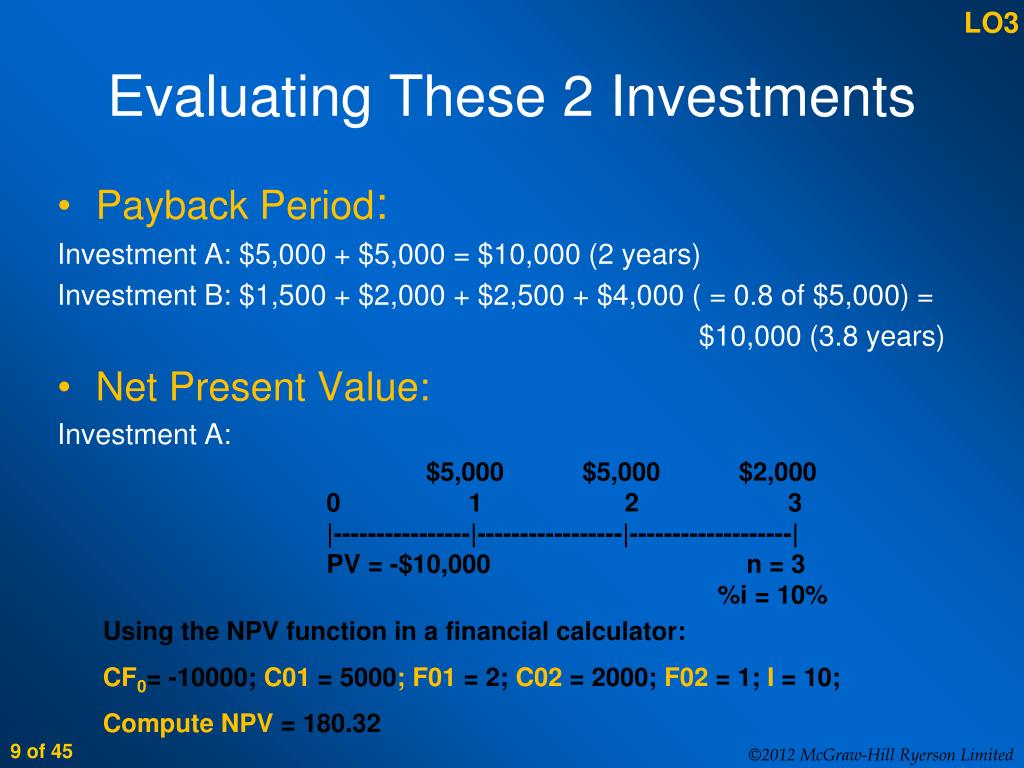 LO3

Evaluating These 2 Investments

• Payback Period:

Investment A: \$5,000 + \$5,000 = \$10,000 (2 years)

Investment B: \$1,500 + \$2,000 + \$2,500 + \$4,000 ( = 0.8 of \$5,000) = \$10,000 (3.8 years)

• Net Present Value:

Investment A:

\$5,000 \$5,000 \$2,000
0 1 2 3
|----------------|-----------------|-------------------|
PV = -\$10,000 n = 3
%i = 10%

Using the NPV function in a financial calculator:

$CF_0$= -10000; C01 = 5000; F01 = 2; C02 = 2000; F02 = 1; I = 10;

Compute NPV = 180.32

9 of 45

©2012 McGraw-Hill Ryerson Limited